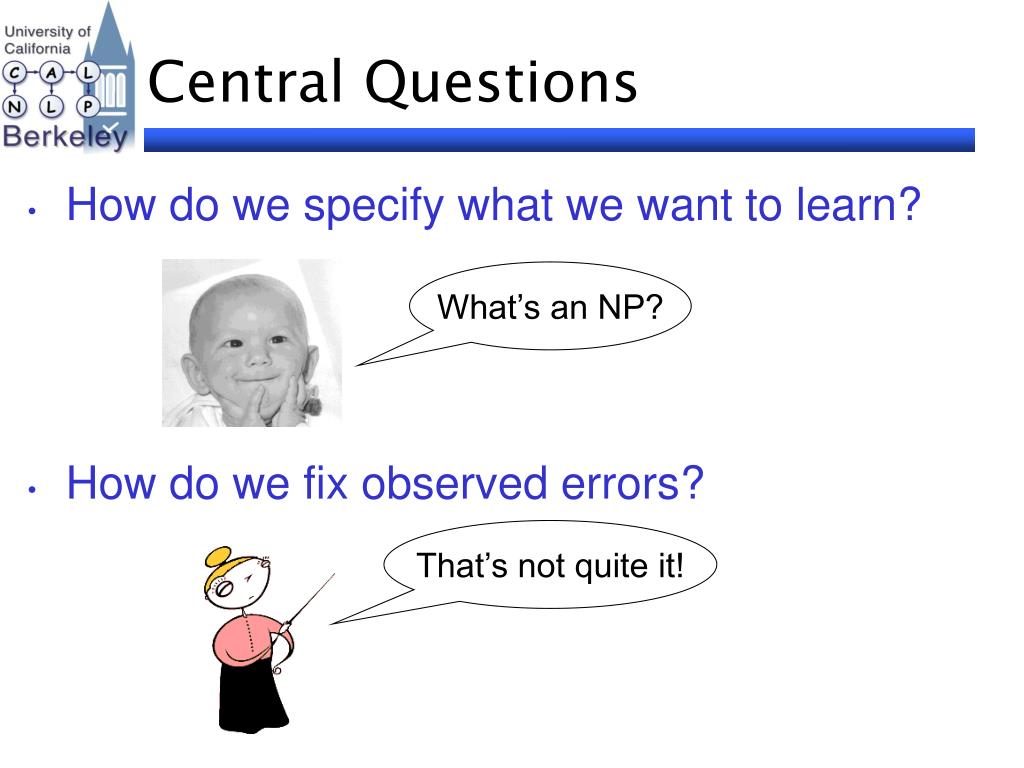 University of California
C A L
N L P
Berkeley

Central Questions

• How do we specify what we want to learn?

What's an NP?

• How do we fix observed errors?

That's not quite it!